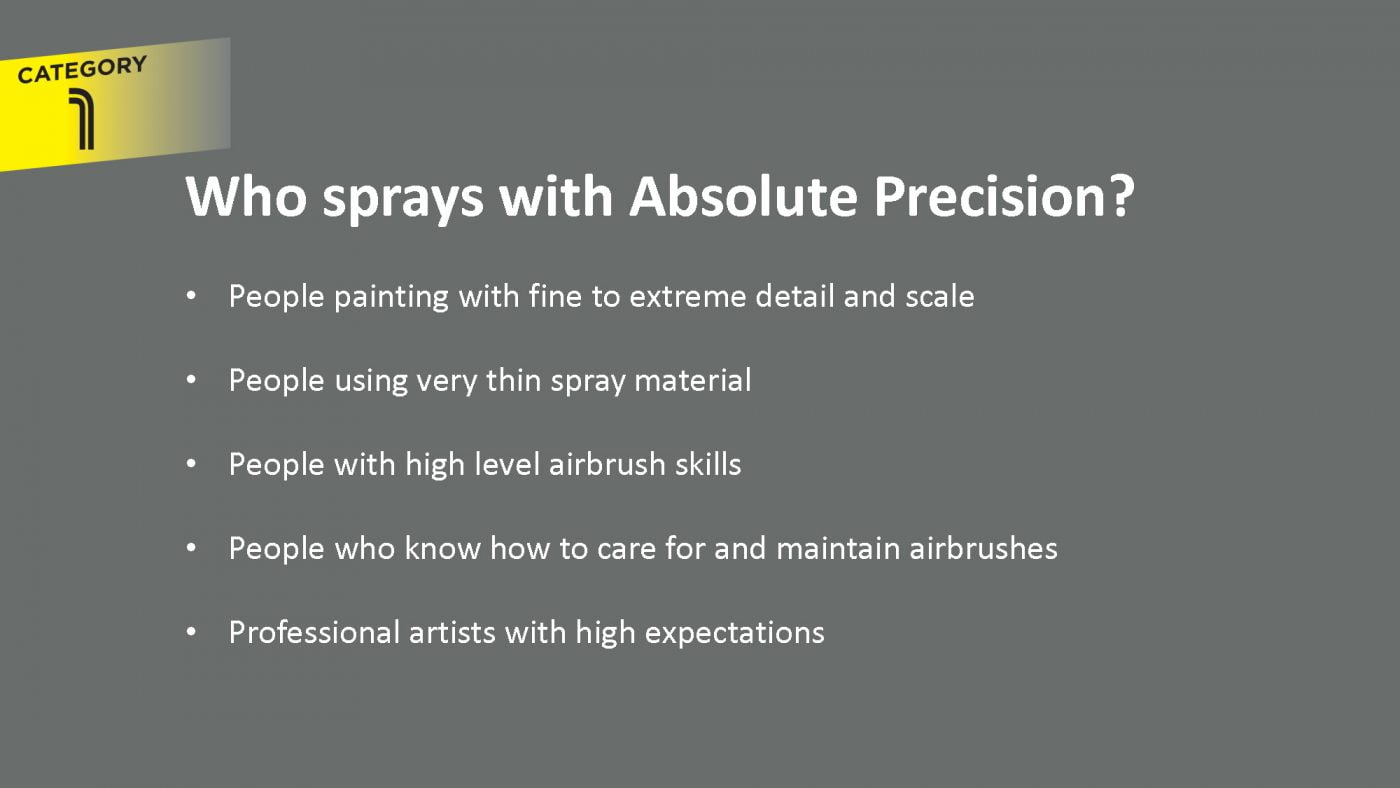 CATEGORY
1

Who sprays with Absolute Precision?

• People painting with fine to extreme detail and scale

• People using very thin spray material

• People with high level airbrush skills

• People who know how to care for and maintain airbrushes

• Professional artists with high expectations